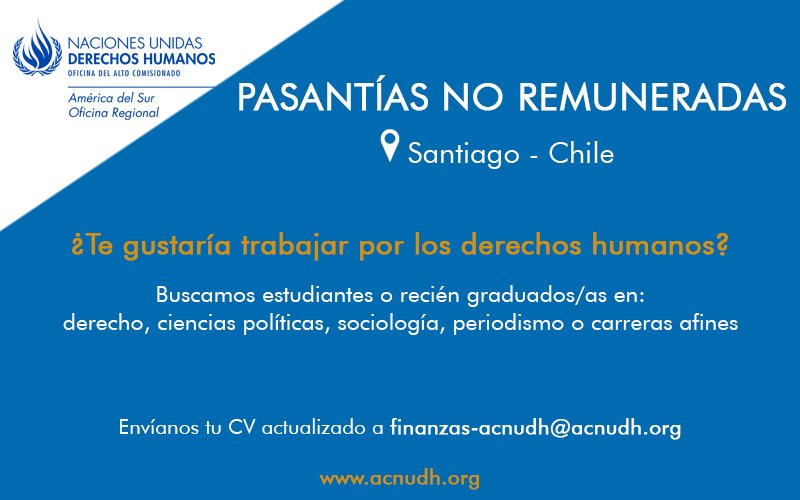 NACIONES UNIDAS
DERECHOS HUMANOS
OFICINA DEL ALTO COMISIONADO

América del Sur
Oficina Regional

PASANTÍAS NO REMUNERADAS

Santiago - Chile

¿Te gustaría trabajar por los derechos humanos?

Buscamos estudiantes o recién graduados/as en:
derecho, ciencias políticas, sociología, periodismo o carreras afines

Envíanos tu CV actualizado a finanzas-acnudh@acnudh.org

www.acnudh.org